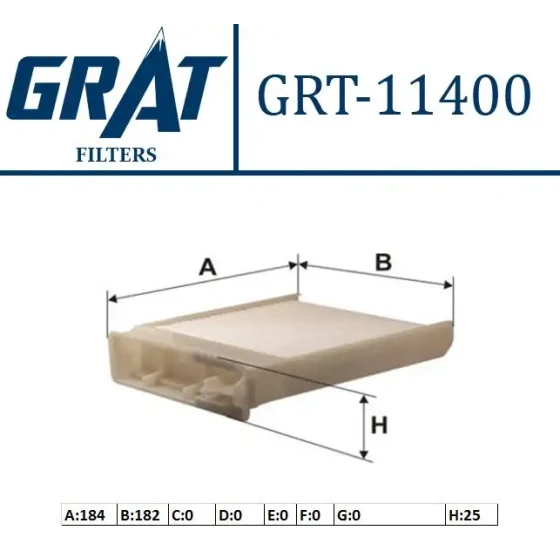 GRAT
FILTERS

GRT-11400

A
B
H

| A:184 | B:182 | C:0 | D:0 | E:0 | F:0 | G:0 | H:25 |
|---|---|---|---|---|---|---|---|